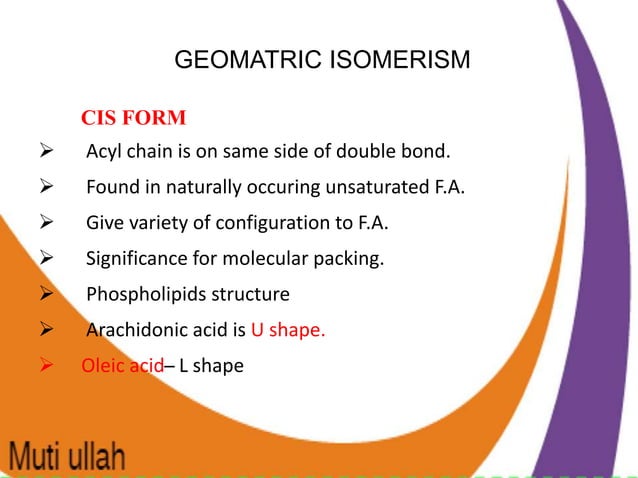 GEOMATRIC ISOMERISM

CIS FORM

➢ Acyl chain is on same side of double bond.

➢ Found in naturally occuring unsaturated F.A.

➢ Give variety of configuration to F.A.

➢ Significance for molecular packing.

➢ Phospholipids structure

➢ Arachidonic acid is U shape.

➢ Oleic acid– L shape

Muti ullah